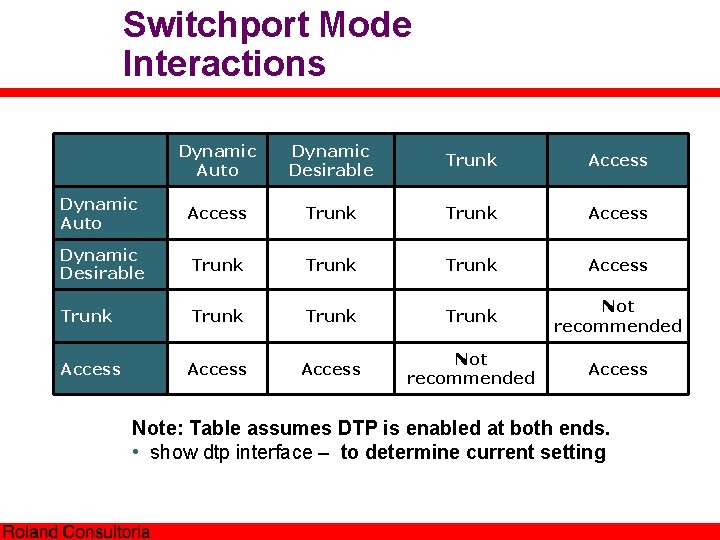 Switchport Mode Interactions

| | Dynamic Auto | Dynamic Desirable | Trunk | Access |
|---|---|---|---|---|
| Dynamic Auto | Access | Trunk | Trunk | Access |
| Dynamic Desirable | Trunk | Trunk | Trunk | Access |
| Trunk | Trunk | Trunk | Trunk | Not recommended |
| Access | Access | Access | Not recommended | Access |

Note: Table assumes DTP is enabled at both ends.
• show dtp interface – to determine current setting

Roland Consultoria